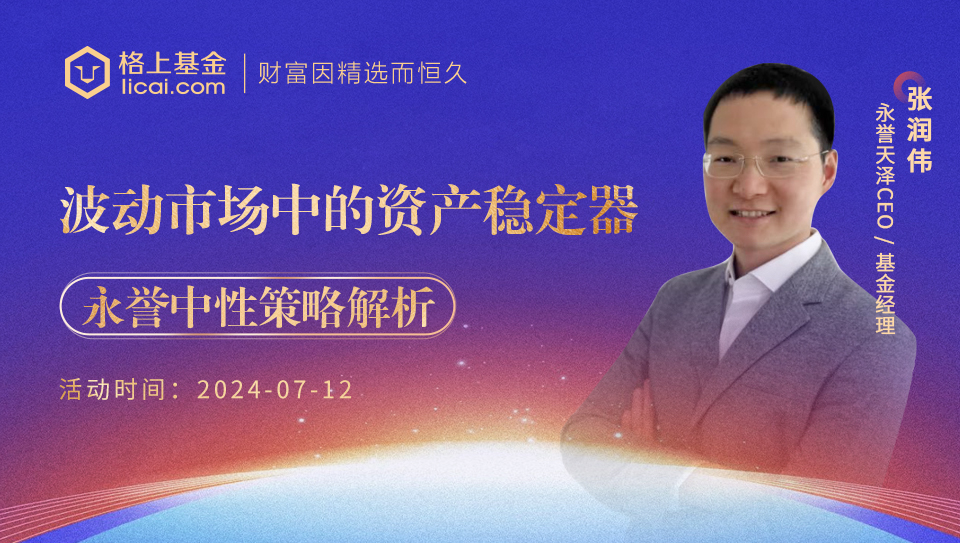 格上基金
licai.com
财富因精选而恒久

波动市场中的资产稳定器

永誉中性策略解析

活动时间：2024-07-12

张润伟
永誉天泽CEO / 基金经理